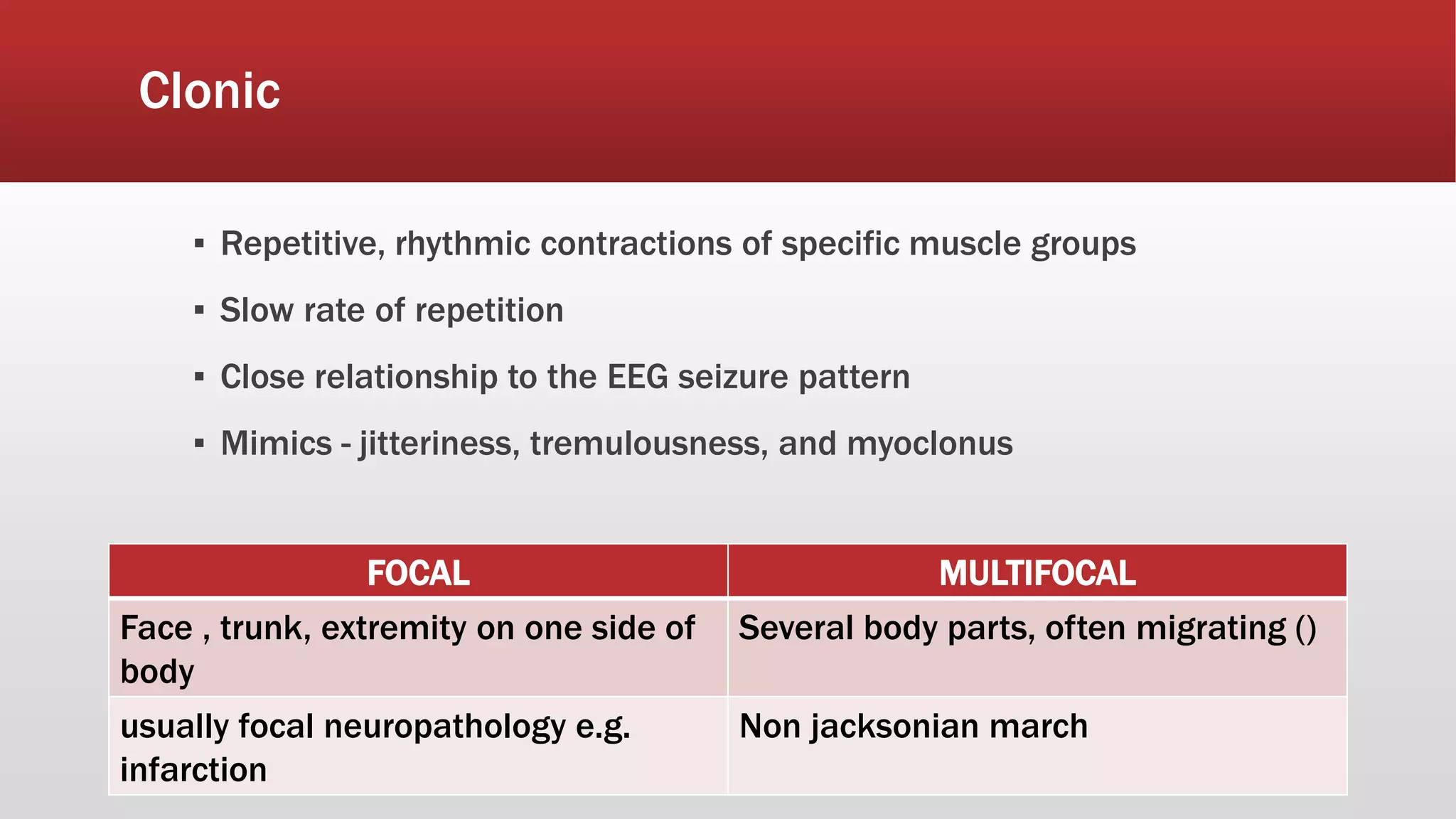 Clonic

▪ Repetitive, rhythmic contractions of specific muscle groups

▪ Slow rate of repetition

▪ Close relationship to the EEG seizure pattern

▪ Mimics - jitteriness, tremulousness, and myoclonus

| FOCAL | MULTIFOCAL |
|---|---|
| Face , trunk, extremity on one side of body | Several body parts, often migrating () |
| usually focal neuropathology e.g. infarction | Non jacksonian march |